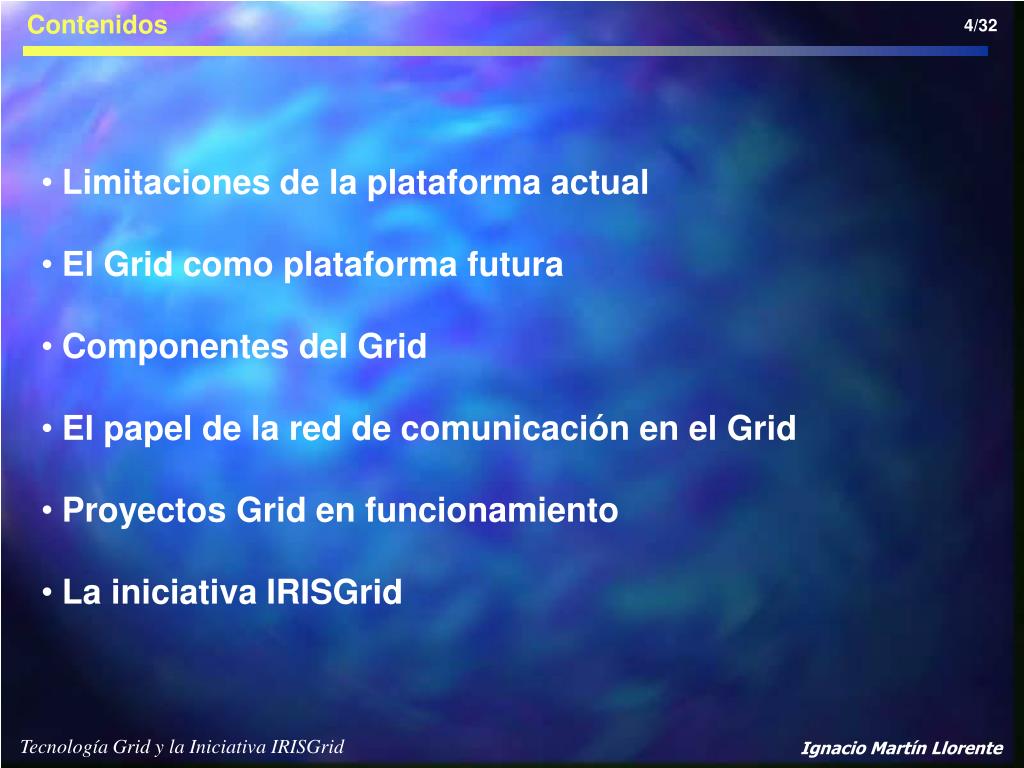 Contenidos

4/32

• Limitaciones de la plataforma actual

• El Grid como plataforma futura

• Componentes del Grid

• El papel de la red de comunicación en el Grid

• Proyectos Grid en funcionamiento

• La iniciativa IRISGrid

Tecnología Grid y la Iniciativa IRISGrid

Ignacio Martín Llorente